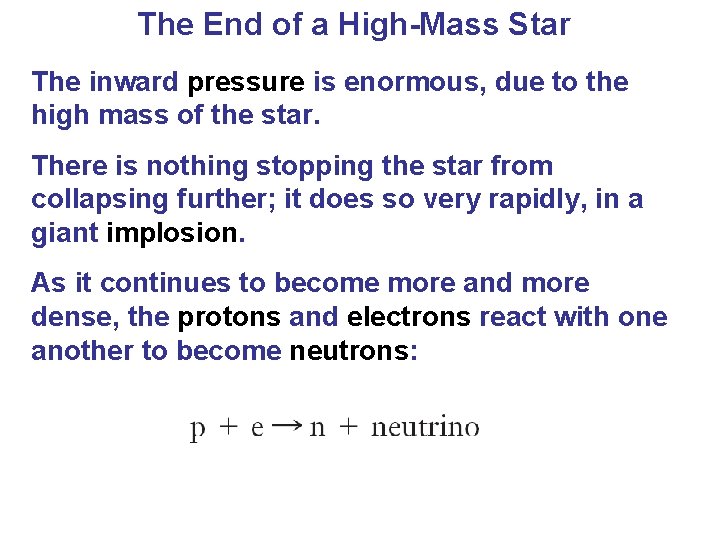 The End of a High-Mass Star

The inward pressure is enormous, due to the high mass of the star.

There is nothing stopping the star from collapsing further; it does so very rapidly, in a giant implosion.

As it continues to become more and more dense, the protons and electrons react with one another to become neutrons:

$p + e \rightarrow n + \text{neutrino}$